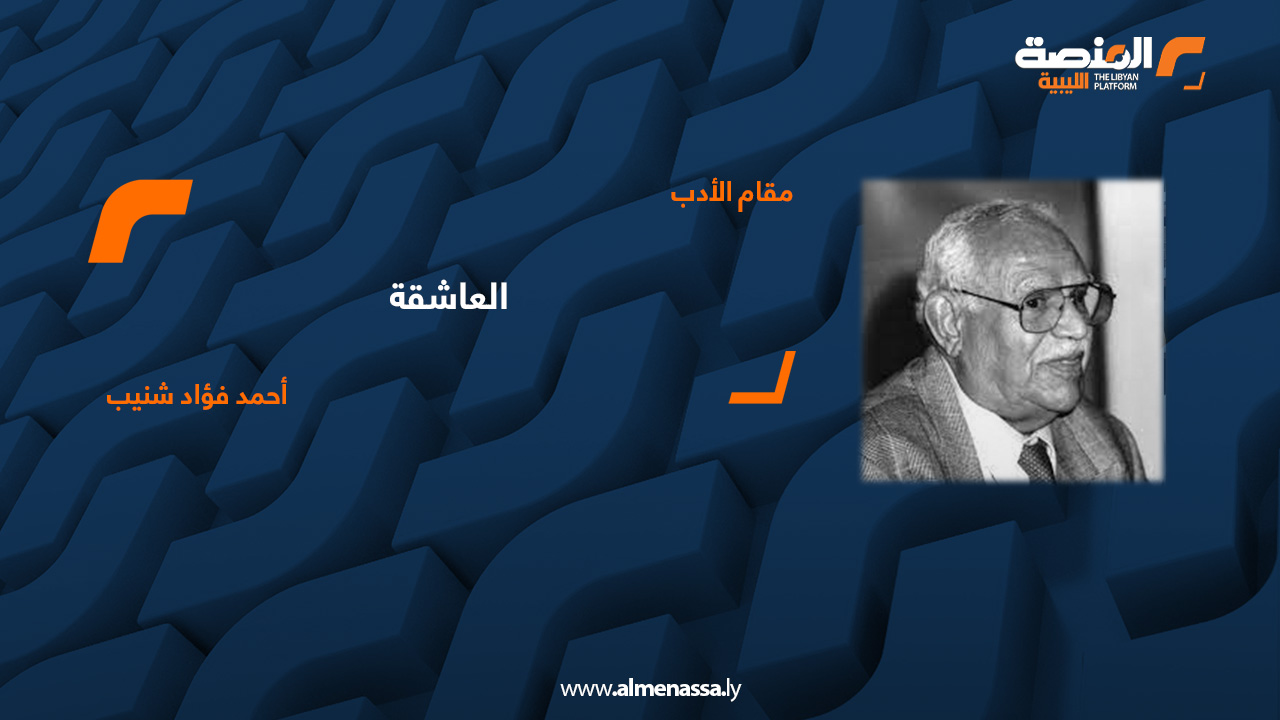 المنصة الليبية
THE LIBYAN PLATFORM

مقام الأدب

العاشقة

أحمد فؤاد شنيب

www.almenassa.ly